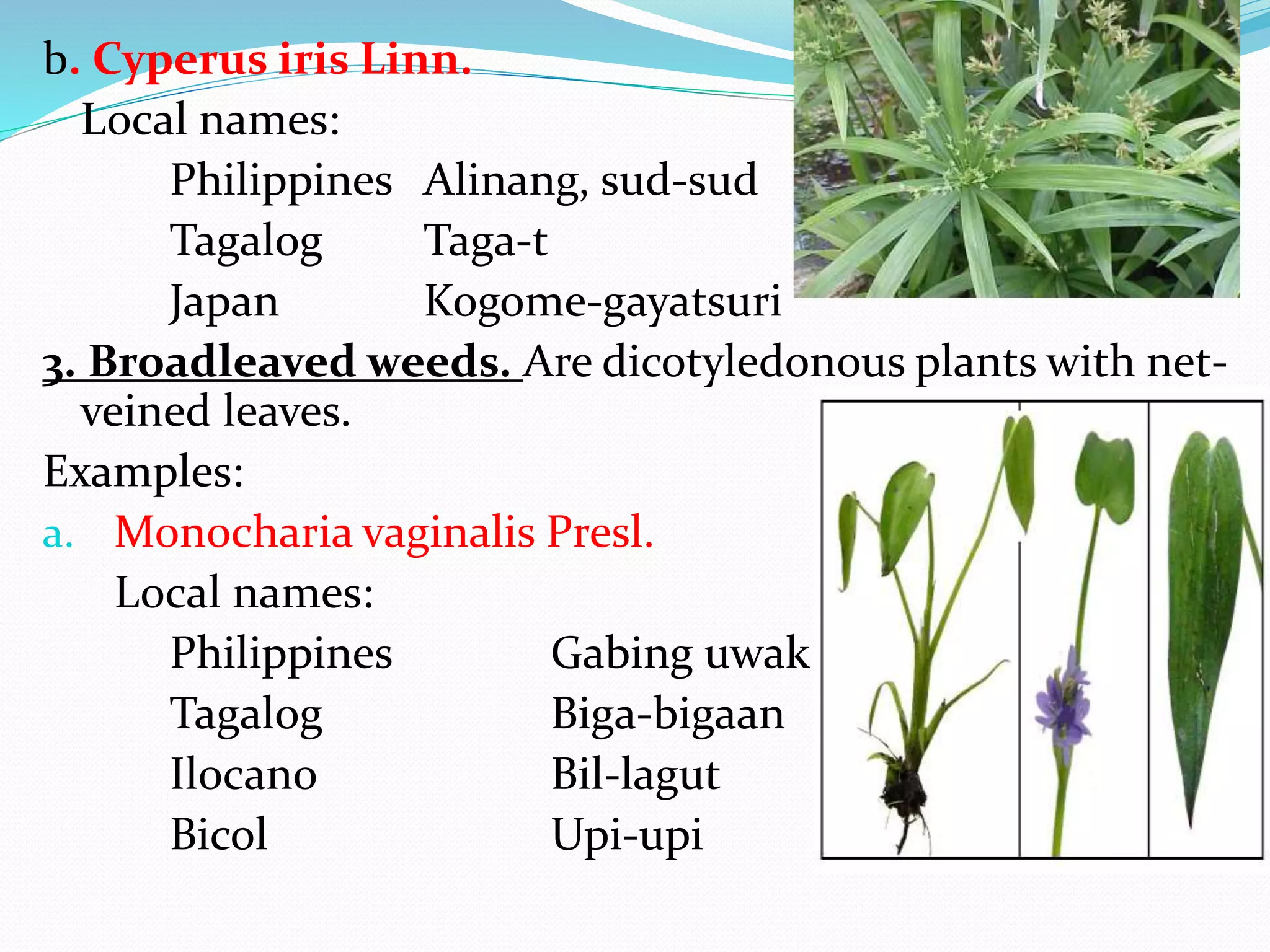 b. Cyperus iris Linn.

Local names:

Philippines Alinang, sud-sud
Tagalog Taga-t
Japan Kogome-gayatsuri

3. Broadleaved weeds. Are dicotyledonous plants with net-veined leaves.

Examples:

a. Monocharia vaginalis Presl.

Local names:

Philippines Gabing uwak
Tagalog Biga-bigaan
Ilocano Bil-lagut
Bicol Upi-upi